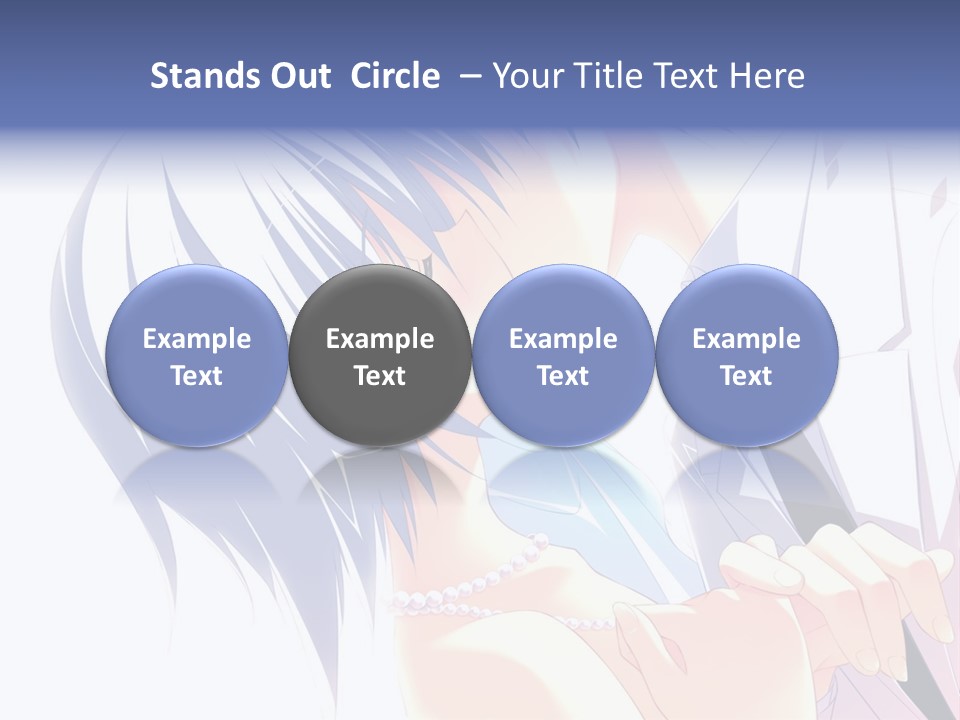 Stands Out Circle – Your Title Text Here

Example Text

Example Text

Example Text

Example Text